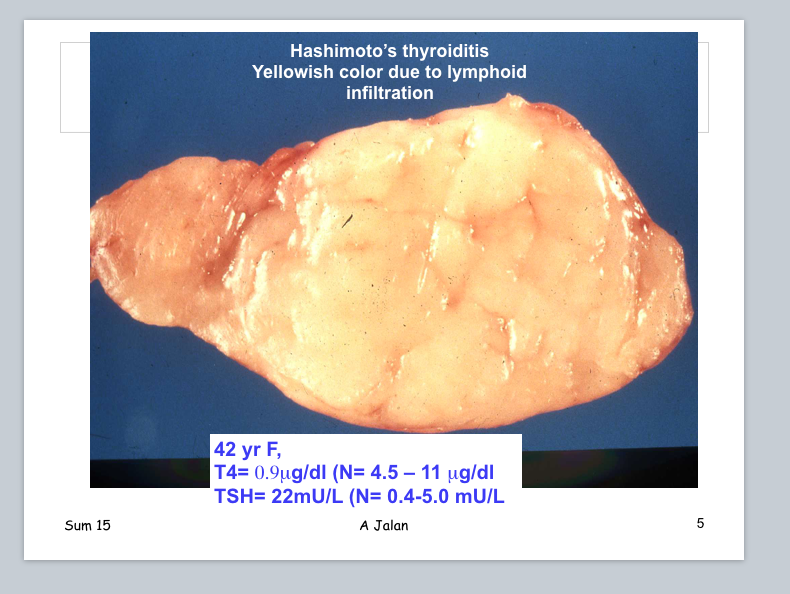 Hashimoto's thyroiditis
Yellowish color due to lymphoid infiltration

42 yr F,
T4= 0.9μg/dl (N= 4.5 – 11 μg/dl
TSH= 22mU/L (N= 0.4-5.0 mU/L

Sum 15

A Jalan

5